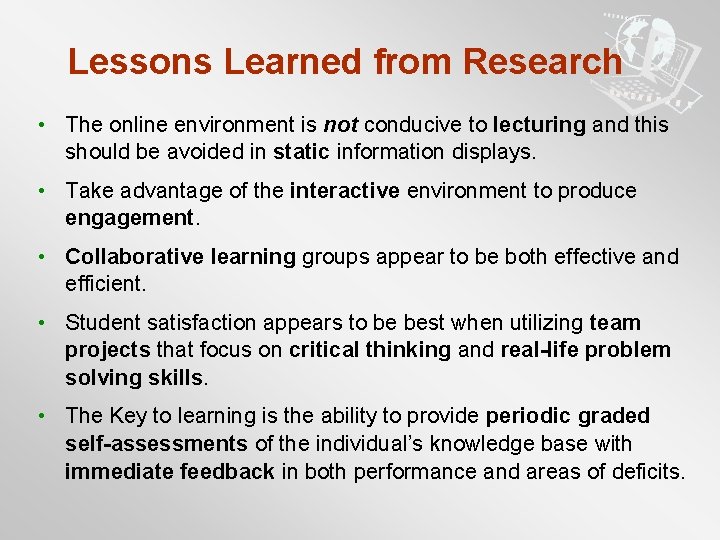 Lessons Learned from Research

• The online environment is not conducive to lecturing and this should be avoided in static information displays.

• Take advantage of the interactive environment to produce engagement.

• Collaborative learning groups appear to be both effective and efficient.

• Student satisfaction appears to be best when utilizing team projects that focus on critical thinking and real-life problem solving skills.

• The Key to learning is the ability to provide periodic graded self-assessments of the individual's knowledge base with immediate feedback in both performance and areas of deficits.